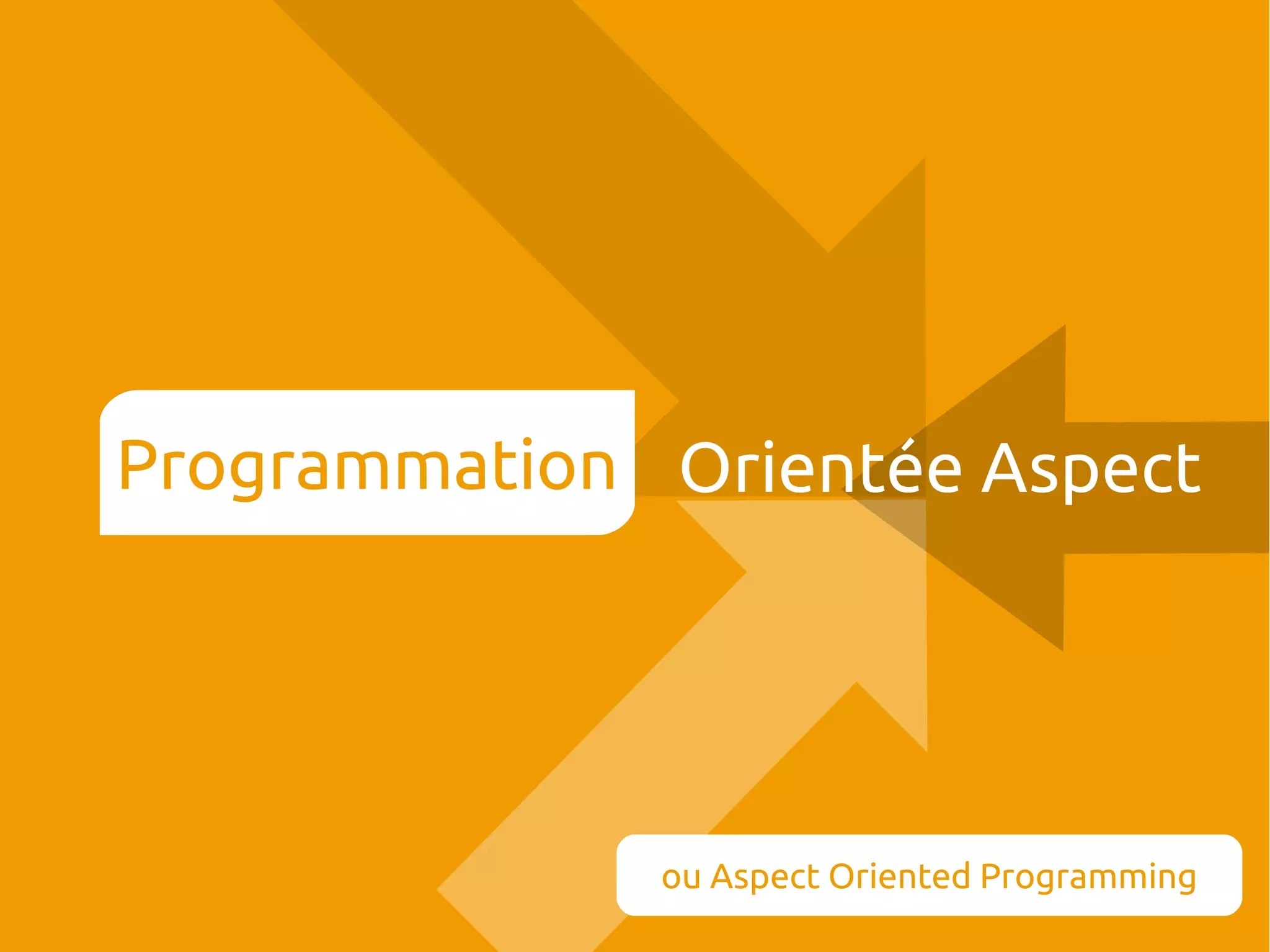 Programmation Orientée Aspect

ou Aspect Oriented Programming